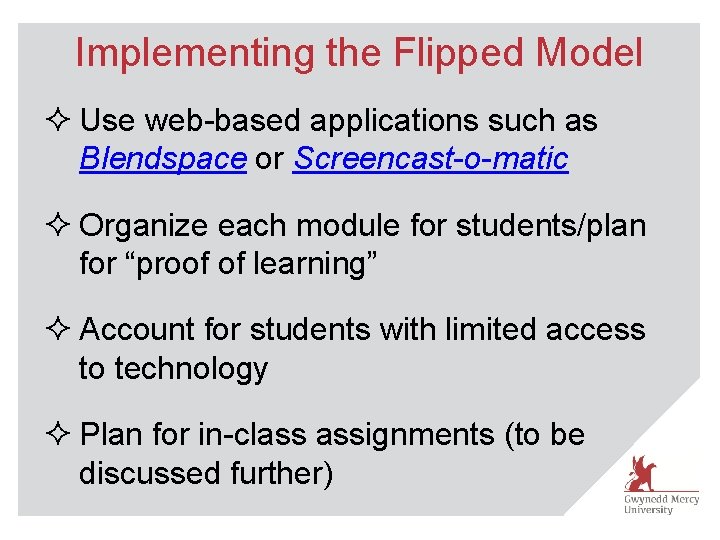 Implementing the Flipped Model

✧ Use web-based applications such as Blendspace or Screencast-o-matic

✧ Organize each module for students/plan for “proof of learning”

✧ Account for students with limited access to technology

✧ Plan for in-class assignments (to be discussed further)

Gwynedd Mercy University